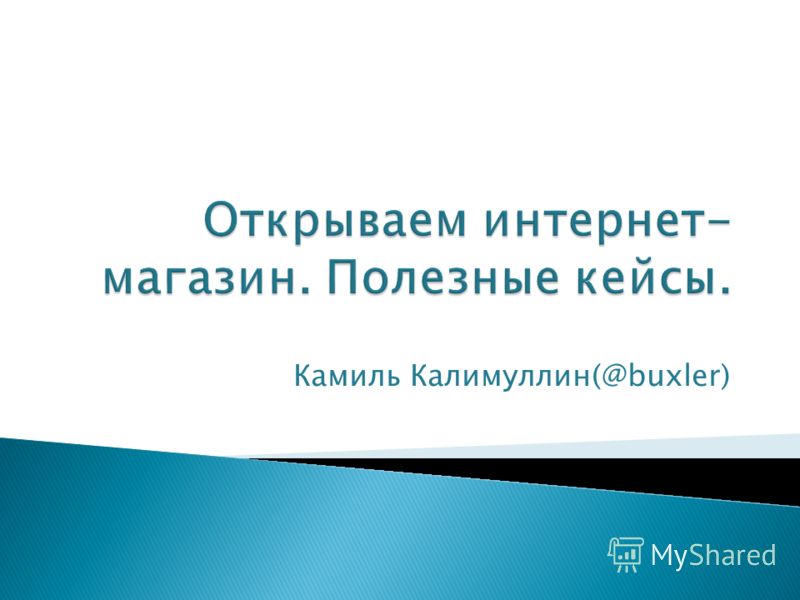 Открываем интернет-магазин. Полезные кейсы.

Камиль Калимуллин(@buxler)

MyShared